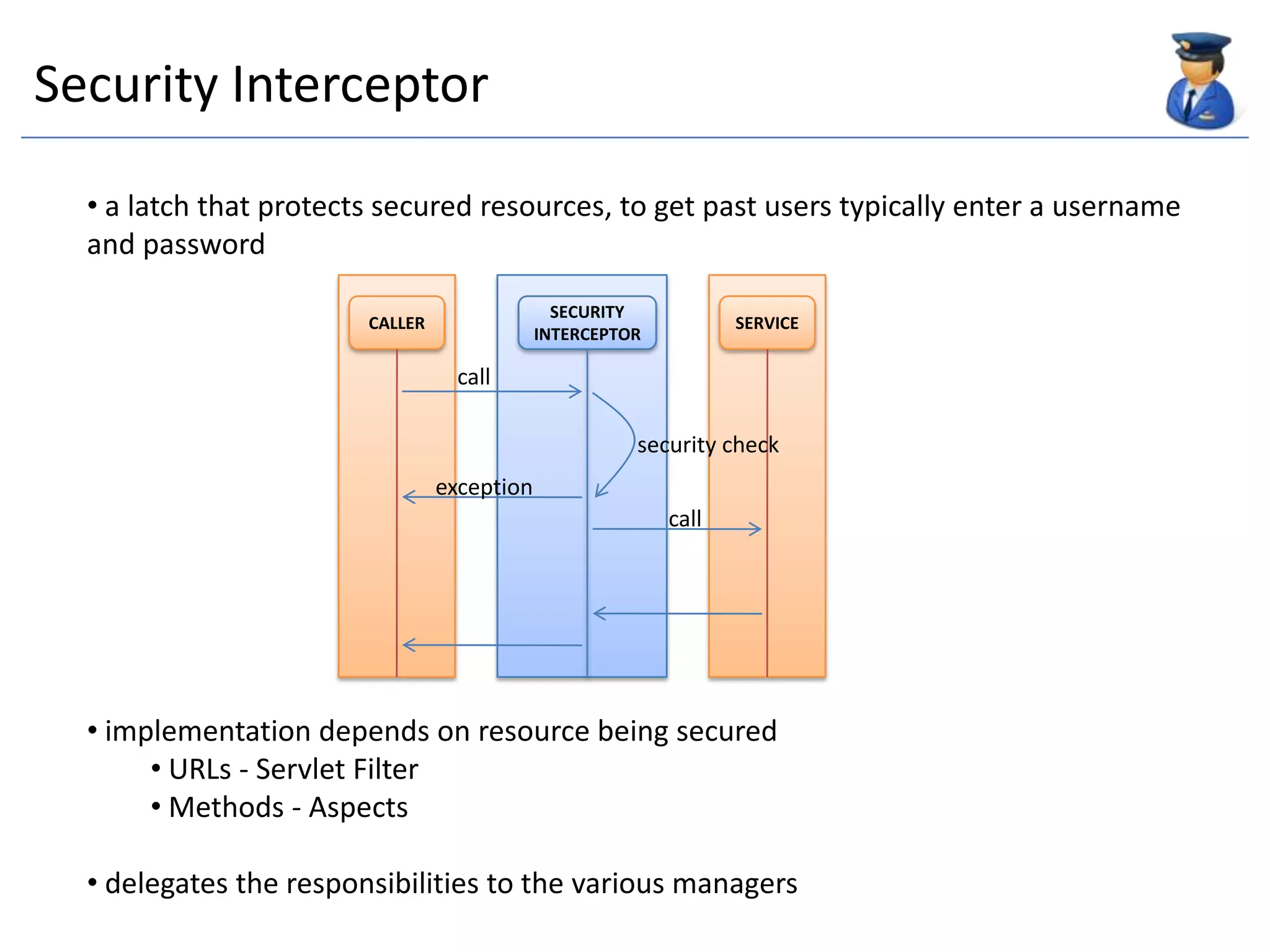 Security Interceptor

• a latch that protects secured resources, to get past users typically enter a username and password

CALLER

SECURITY INTERCEPTOR

SERVICE

call

security check

exception

call

• implementation depends on resource being secured
• URLs - Servlet Filter
• Methods - Aspects

• delegates the responsibilities to the various managers